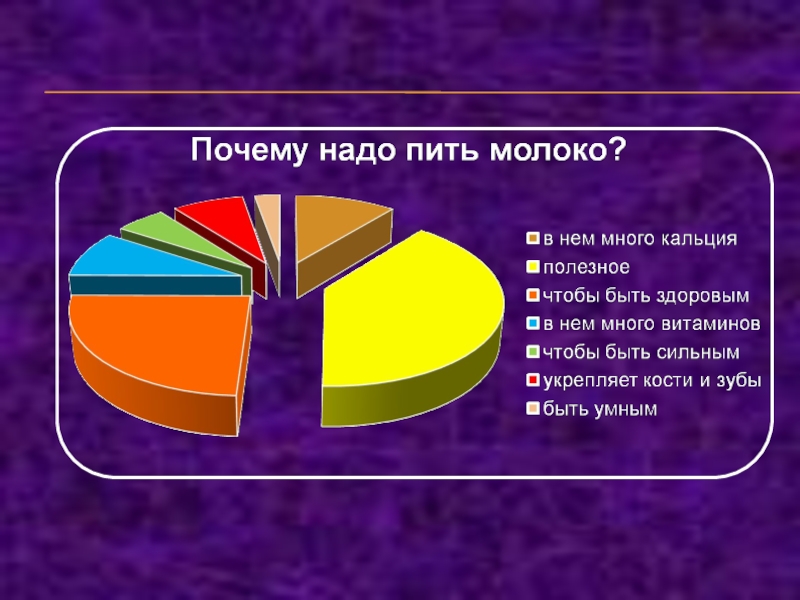 Почему надо пить молоко?

в нем много кальция
полезное
чтобы быть здоровым
в нем много витаминов
чтобы быть сильным
укрепляет кости и зубы
быть умным